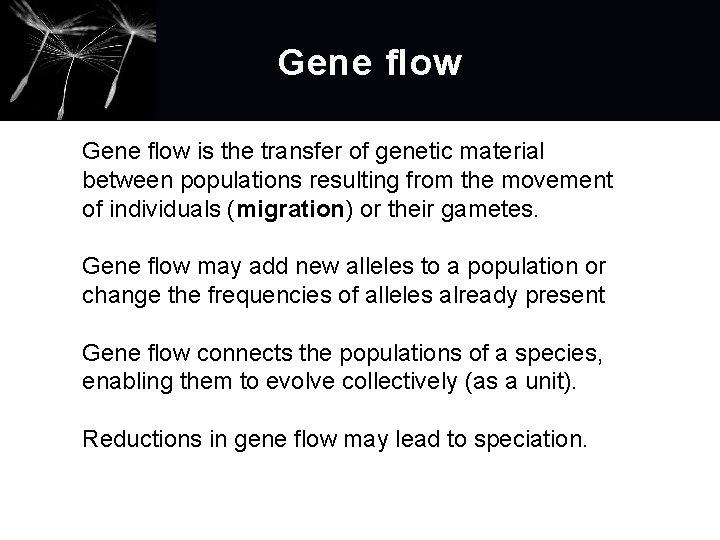 Gene flow

Gene flow is the transfer of genetic material between populations resulting from the movement of individuals (migration) or their gametes.

Gene flow may add new alleles to a population or change the frequencies of alleles already present

Gene flow connects the populations of a species, enabling them to evolve collectively (as a unit).

Reductions in gene flow may lead to speciation.